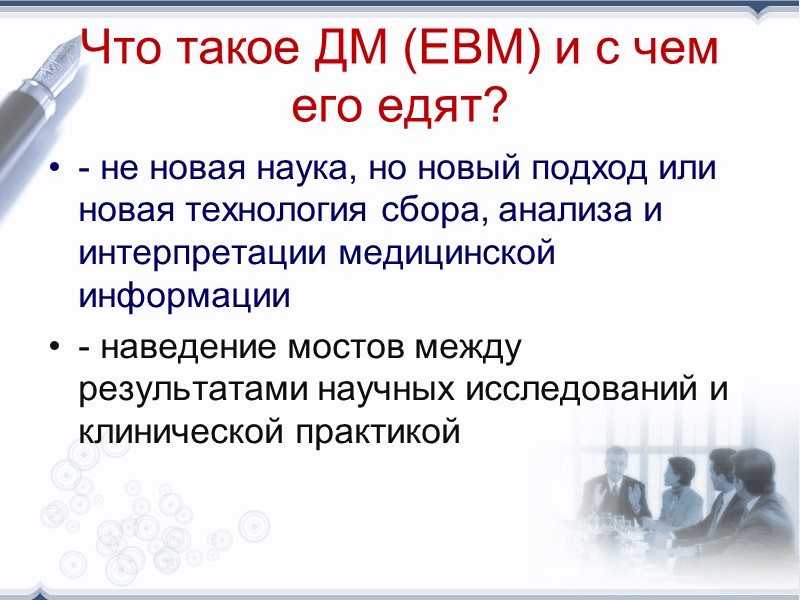 Что такое ДМ (ЕВМ) и с чем его едят?

• - не новая наука, но новый подход или новая технология сбора, анализа и интерпретации медицинской информации

• - наведение мостов между результатами научных исследований и клинической практикой